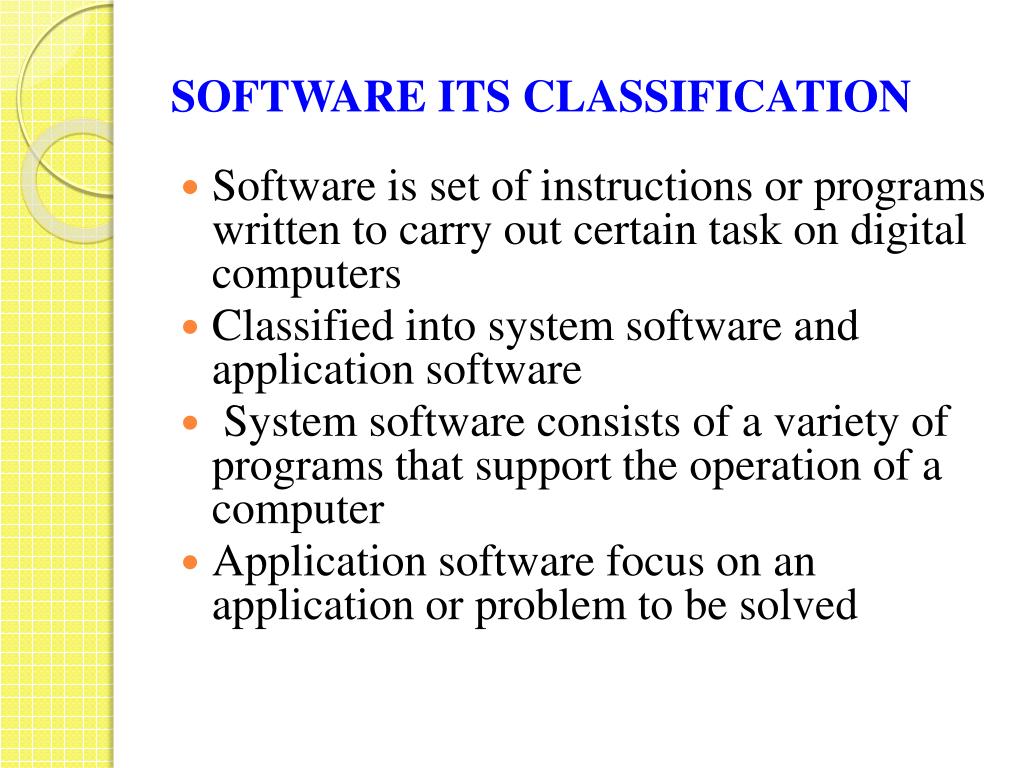 SOFTWARE ITS CLASSIFICATION

- Software is set of instructions or programs written to carry out certain task on digital computers
- Classified into system software and application software
- System software consists of a variety of programs that support the operation of a computer
- Application software focus on an application or problem to be solved